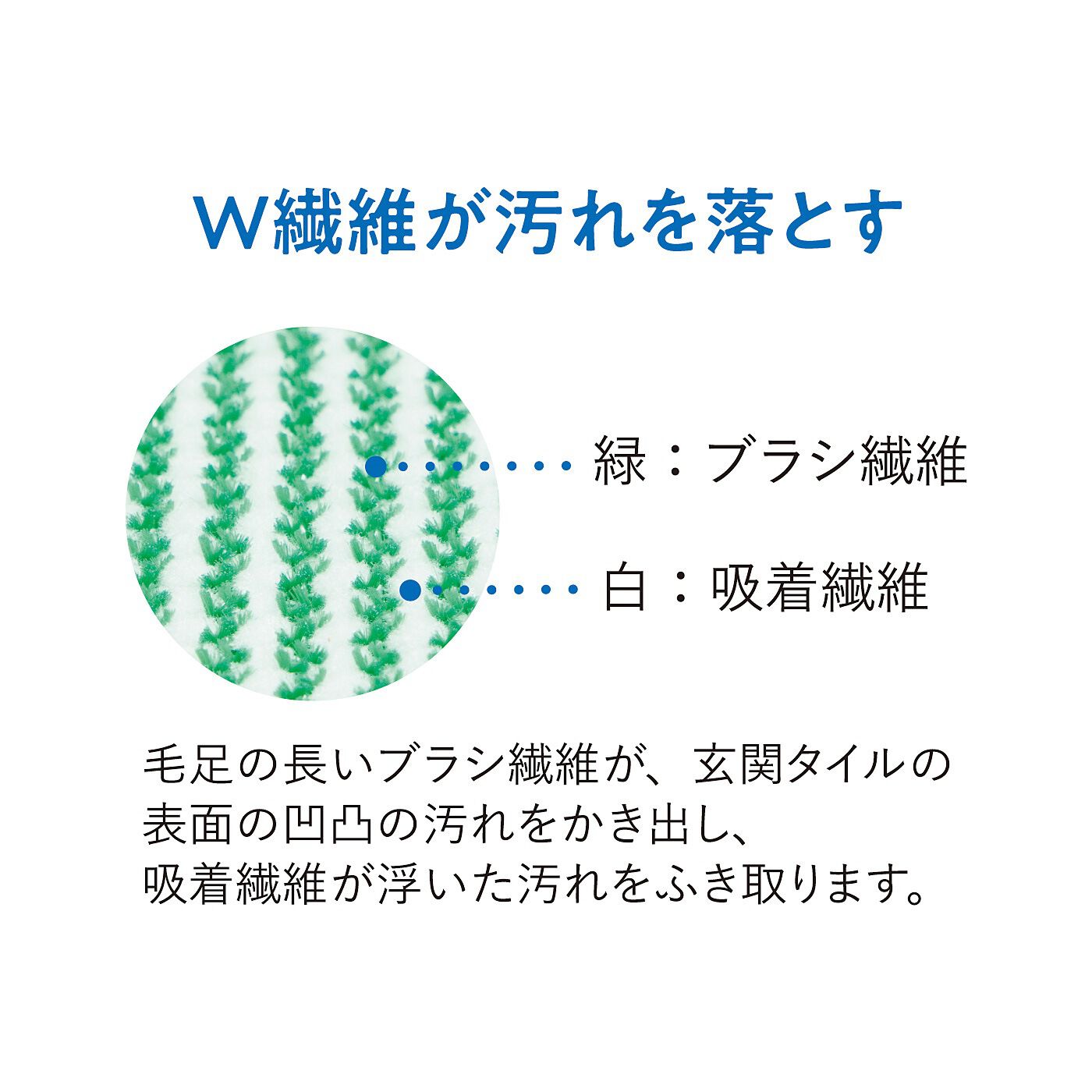 W繊維が汚れを落とす

緑：ブラシ繊維

白：吸着繊維

毛足の長いブラシ繊維が、玄関タイルの表面の凹凸の汚れをかき出し、吸着繊維が浮いた汚れをふき取ります。